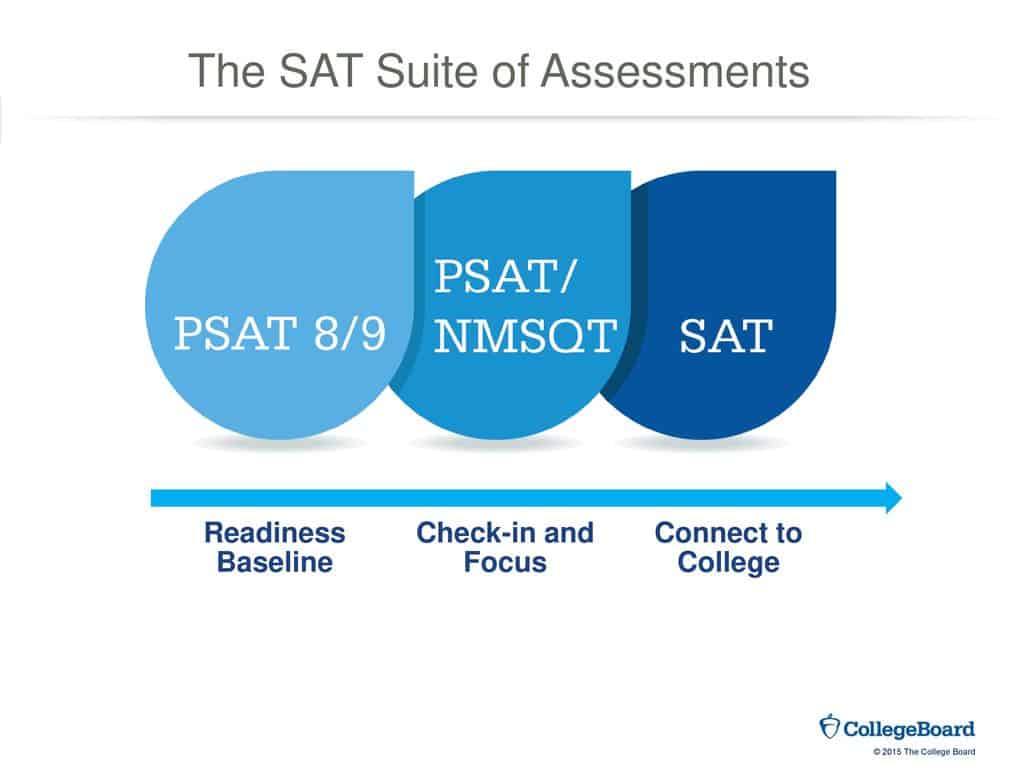 The SAT Suite of Assessments

PSAT 8/9

PSAT/ NMSQT

SAT

Readiness Baseline

Check-in and Focus

Connect to College

CollegeBoard

© 2015 The College Board